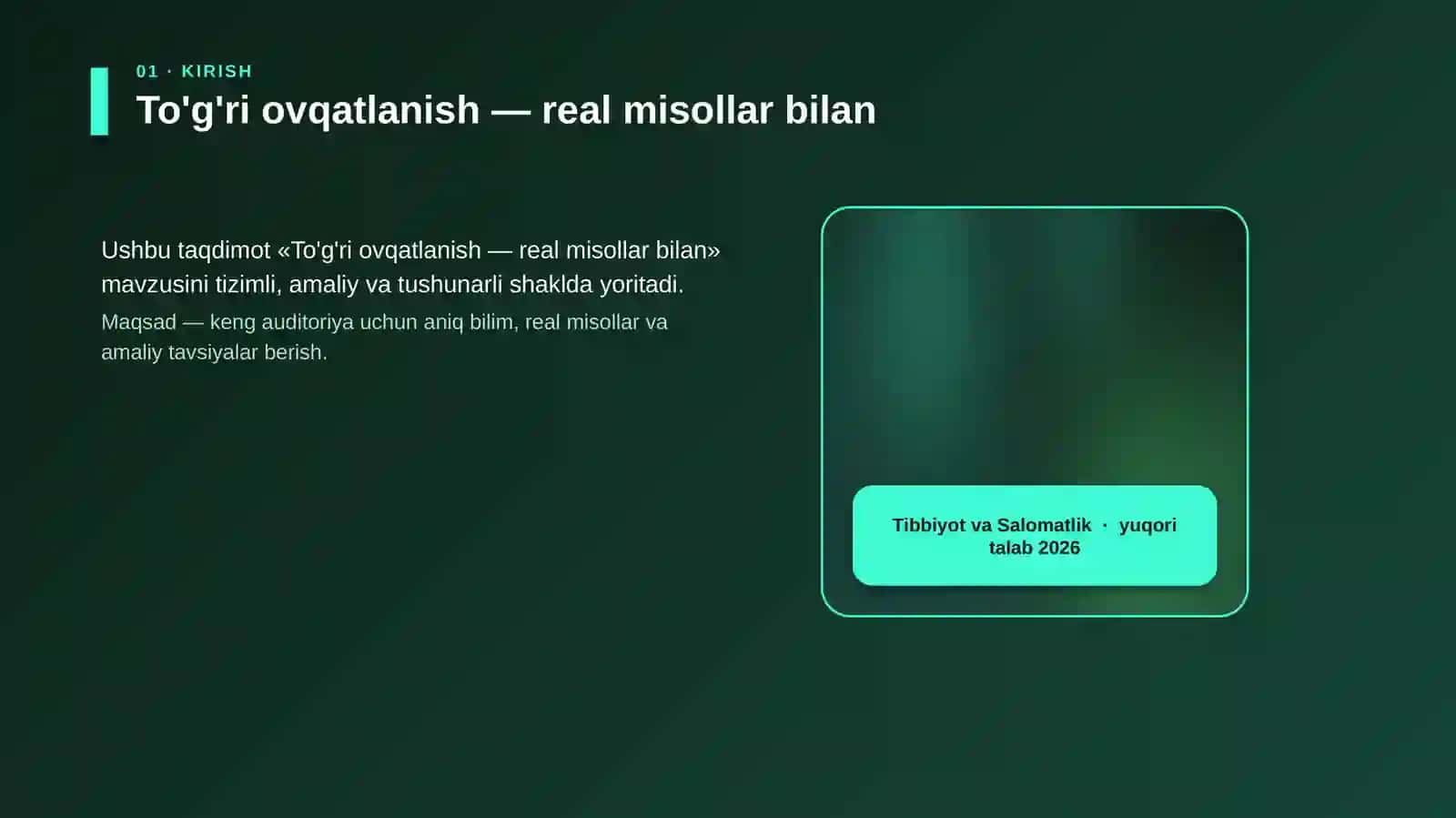 01 · KIRISH
To'g'ri ovqatlanish — real misollar bilan

Ushbu taqdimot «To'g'ri ovqatlanish — real misollar bilan» mavzusini tizimli, amaliy va tushunarli shaklda yoritadi.
Maqsad — keng auditoriya uchun aniq bilim, real misollar va amaliy tavsiyalar berish.

Tibbiyot va Salomatlik · yuqori talab 2026